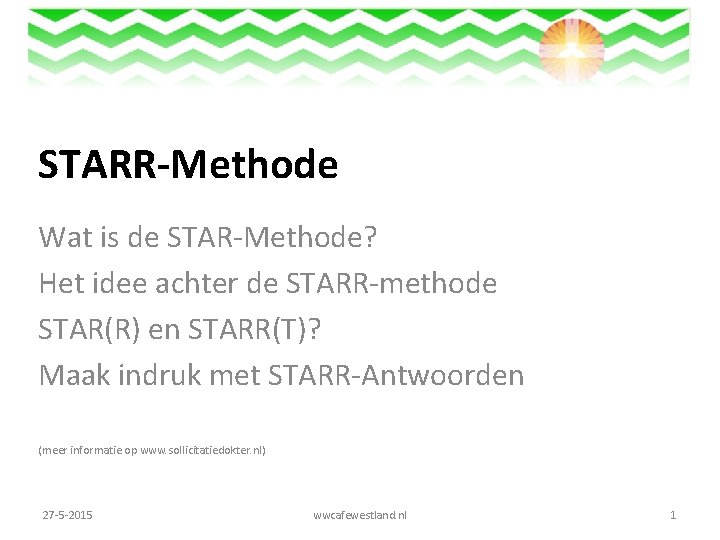 STARR-Methode

Wat is de STAR-Methode?

Het idee achter de STARR-methode

STAR(R) en STARR(T)?

Maak indruk met STARR-Antwoorden

(meer informatie op www.sollicitatiedokter.nl)

27-5-2015

wwcafewestland.nl

1